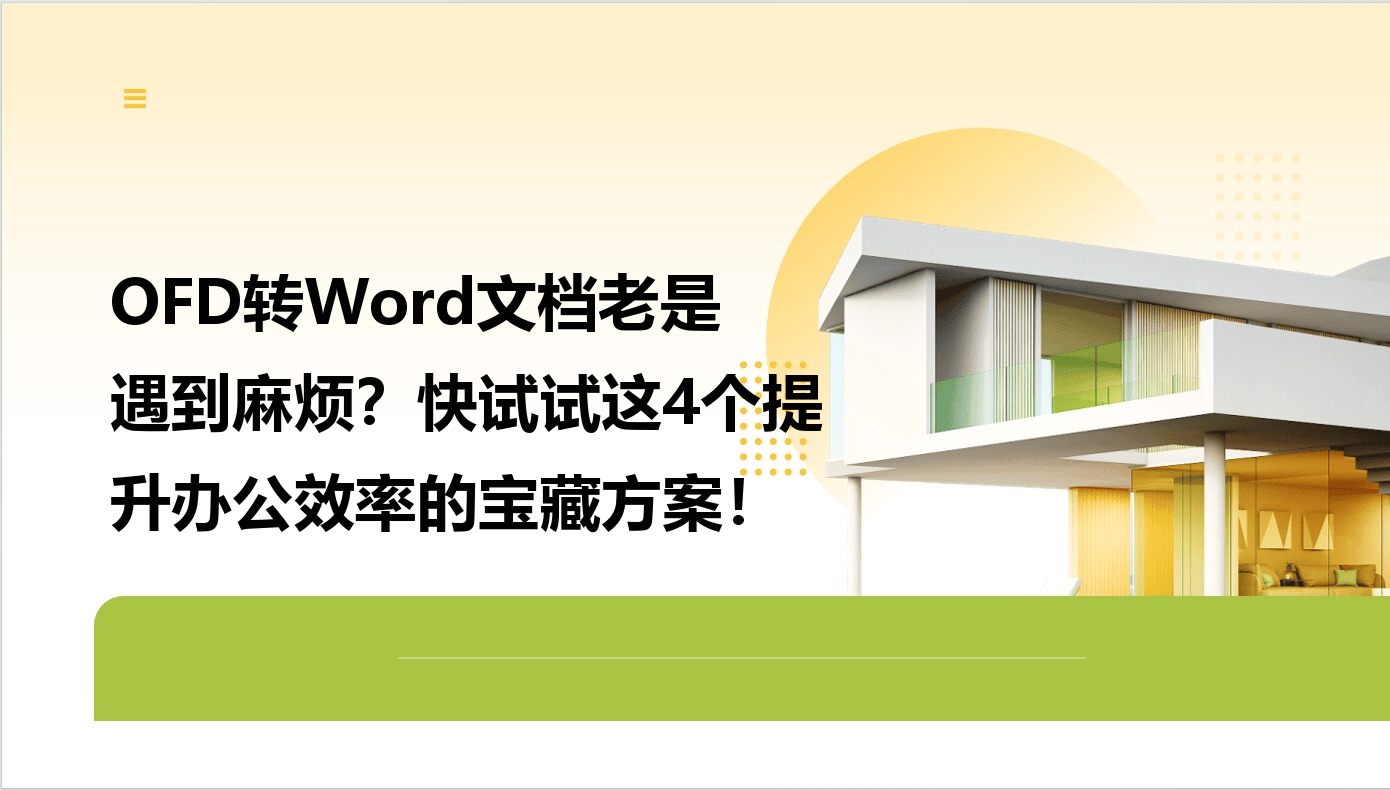 OFD转Word文档老是遇到麻烦？快试试这4个提升办公效率的宝藏方案！